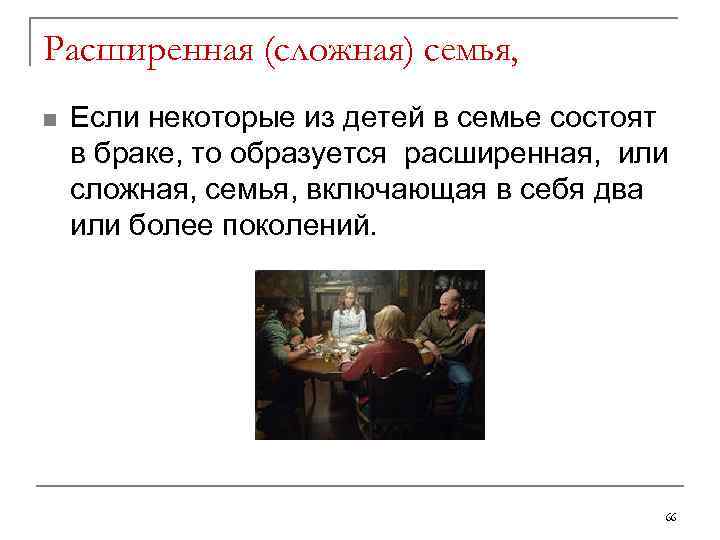 Расширенная (сложная) семья,

Если некоторые из детей в семье состоят в браке, то образуется расширенная, или сложная, семья, включающая в себя два или более поколений.

66